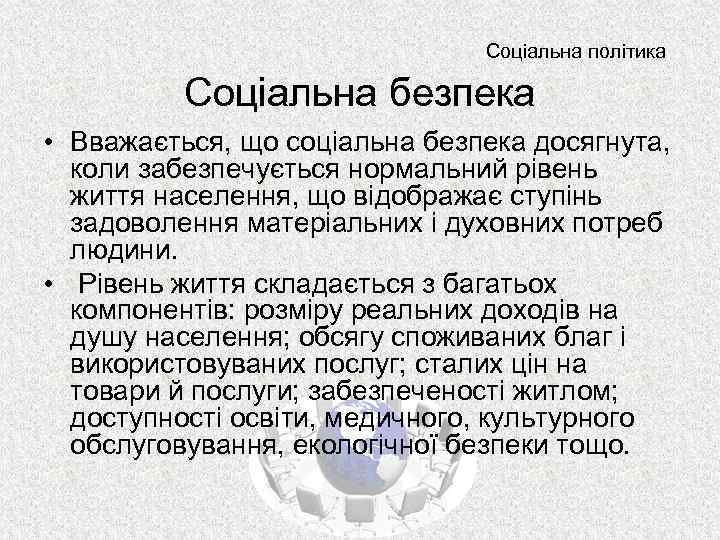 Соціальна політика

Соціальна безпека

• Вважається, що соціальна безпека досягнута, коли забезпечується нормальний рівень життя населення, що відображає ступінь задоволення матеріальних і духовних потреб людини.

• Рівень життя складається з багатьох компонентів: розміру реальних доходів на душу населення; обсягу споживаних благ і використовуваних послуг; сталих цін на товари й послуги; забезпеченості житлом; доступності освіти, медичного, культурного обслуговування, екологічної безпеки тощо.